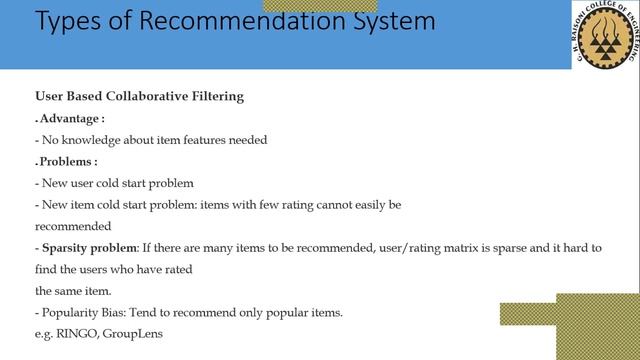 Types of Recommendation System

G. H. RAISONI COLLEGE OF ENGINEERING

User Based Collaborative Filtering

. Advantage :

- No knowledge about item features needed

. Problems :

- New user cold start problem

- New item cold start problem: items with few rating cannot easily be recommended

- Sparsity problem: If there are many items to be recommended, user/rating matrix is sparse and it hard to find the users who have rated the same item.

- Popularity Bias: Tend to recommend only popular items.

e.g. RINGO, GroupLens